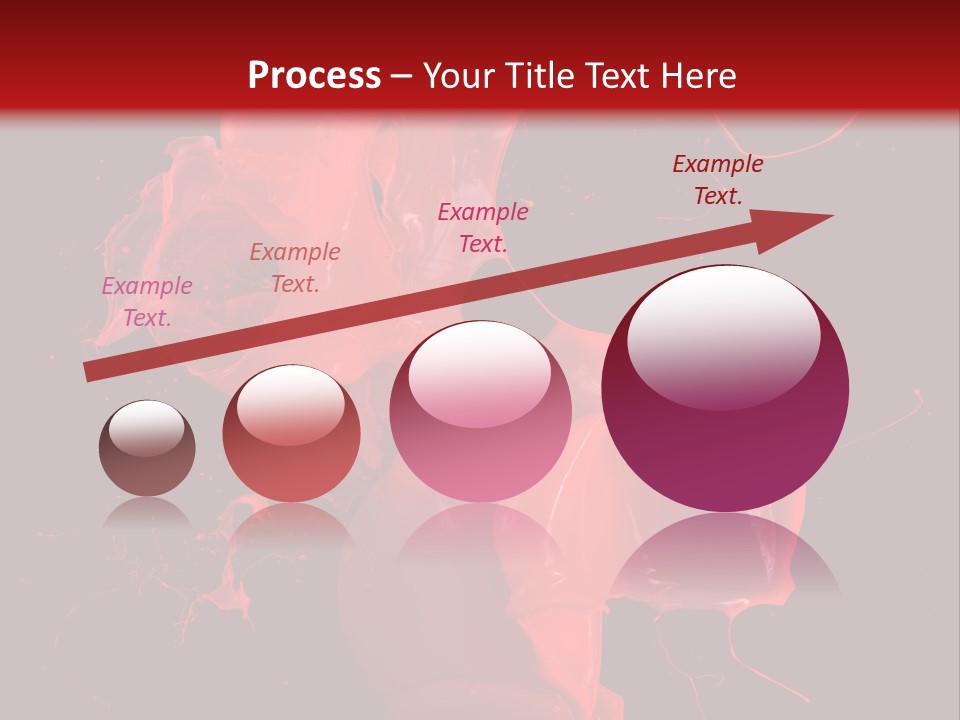 Process – Your Title Text Here

Example Text.

Example Text.

Example Text.

Example Text.